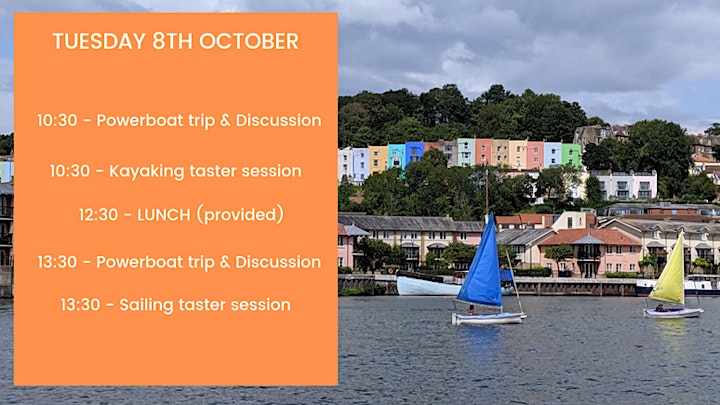 TUESDAY 8TH OCTOBER

10:30 - Powerboat trip & Discussion

10:30 - Kayaking taster session

12:30 - LUNCH (provided)

13:30 - Powerboat trip & Discussion

13:30 - Sailing taster session